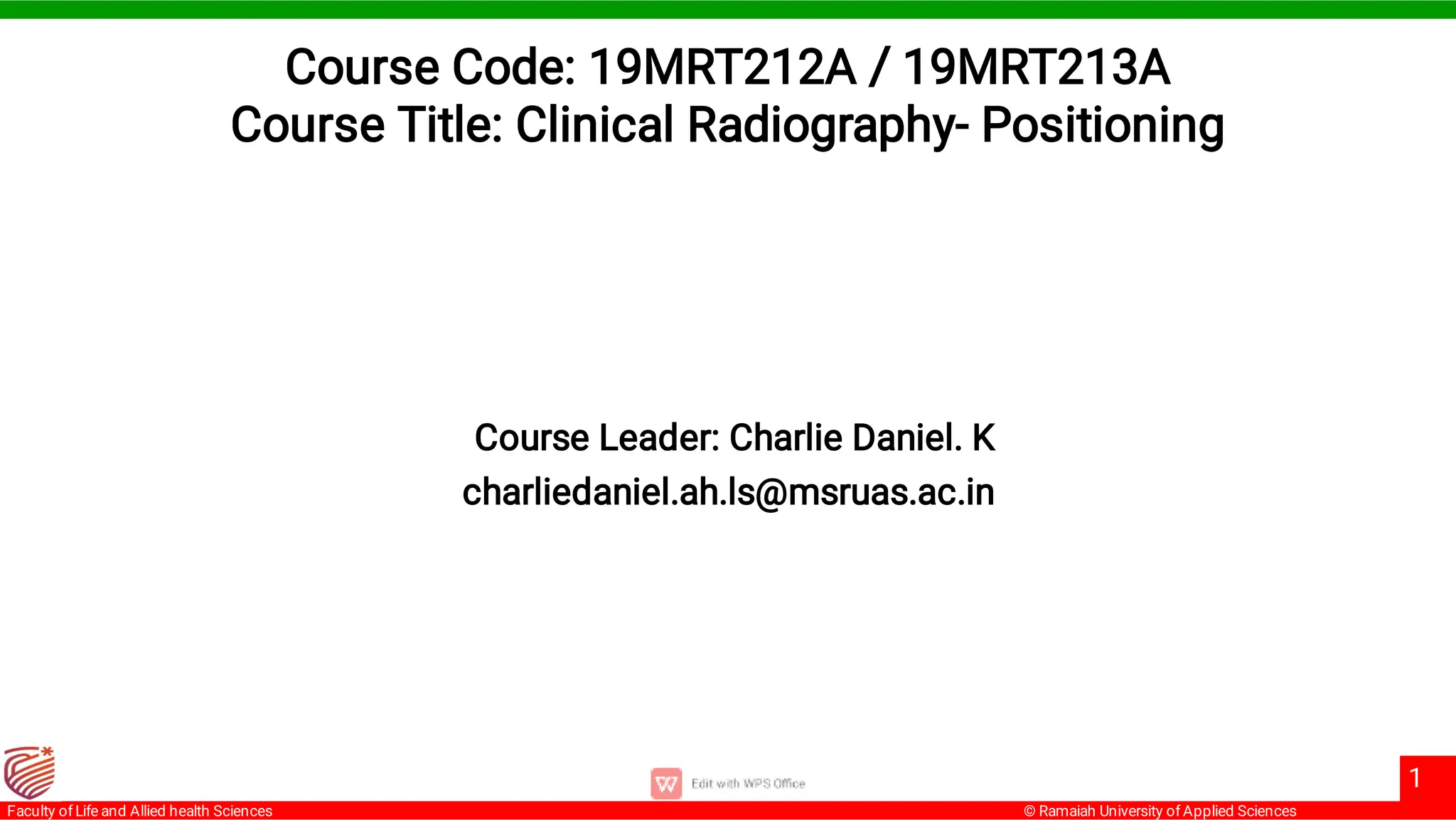 Course Code: 19MRT212A / 19MRT213A
Course Title: Clinical Radiography- Positioning

Course Leader: Charlie Daniel. K
charliedaniel.ah.ls@msruas.ac.in

Edit with WPS Office

1

Faculty of Life and Allied health Sciences

© Ramaiah University of Applied Sciences